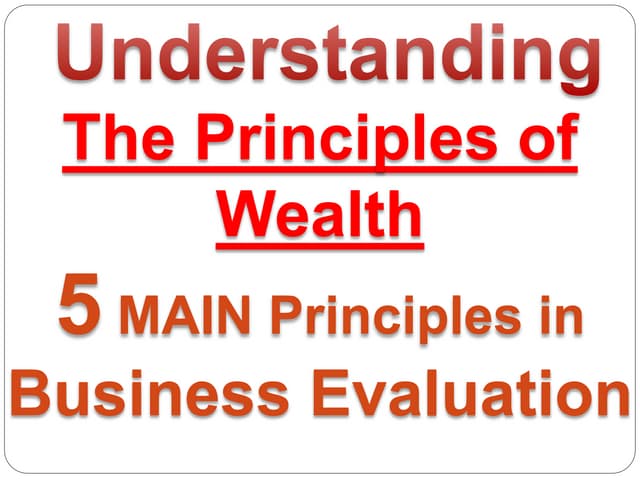 Understanding

The Principles of Wealth

5 MAIN Principles in Business Evaluation